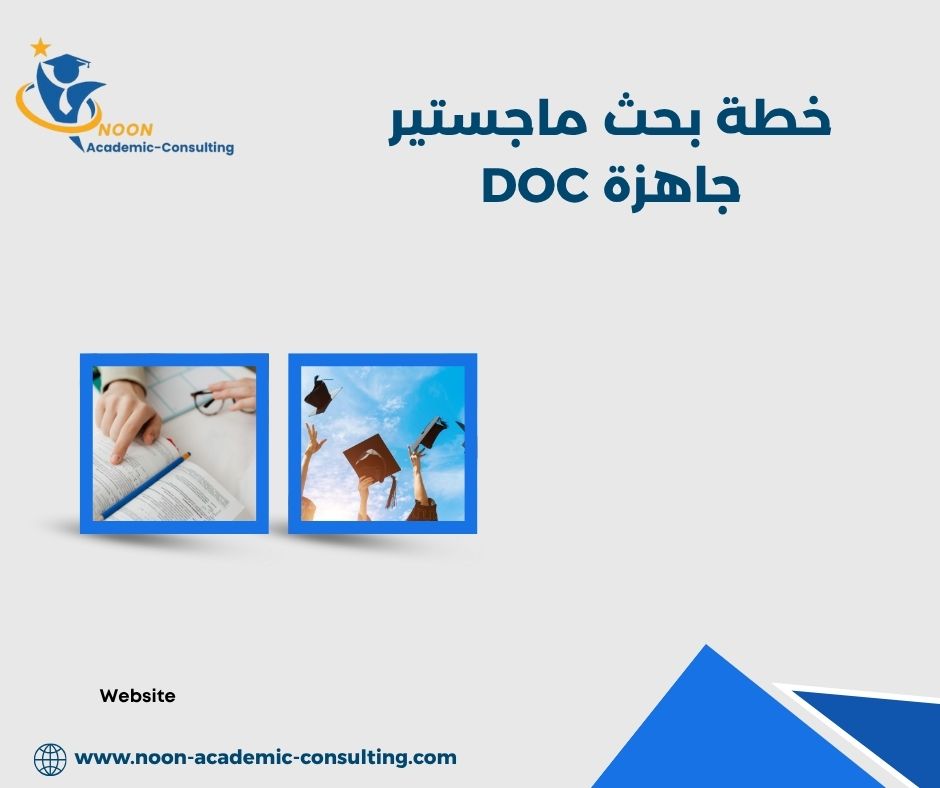 NOON
Academic-Consulting

خطة بحث ماجستير
جاهزة DOC

Website

www.noon-academic-consulting.com